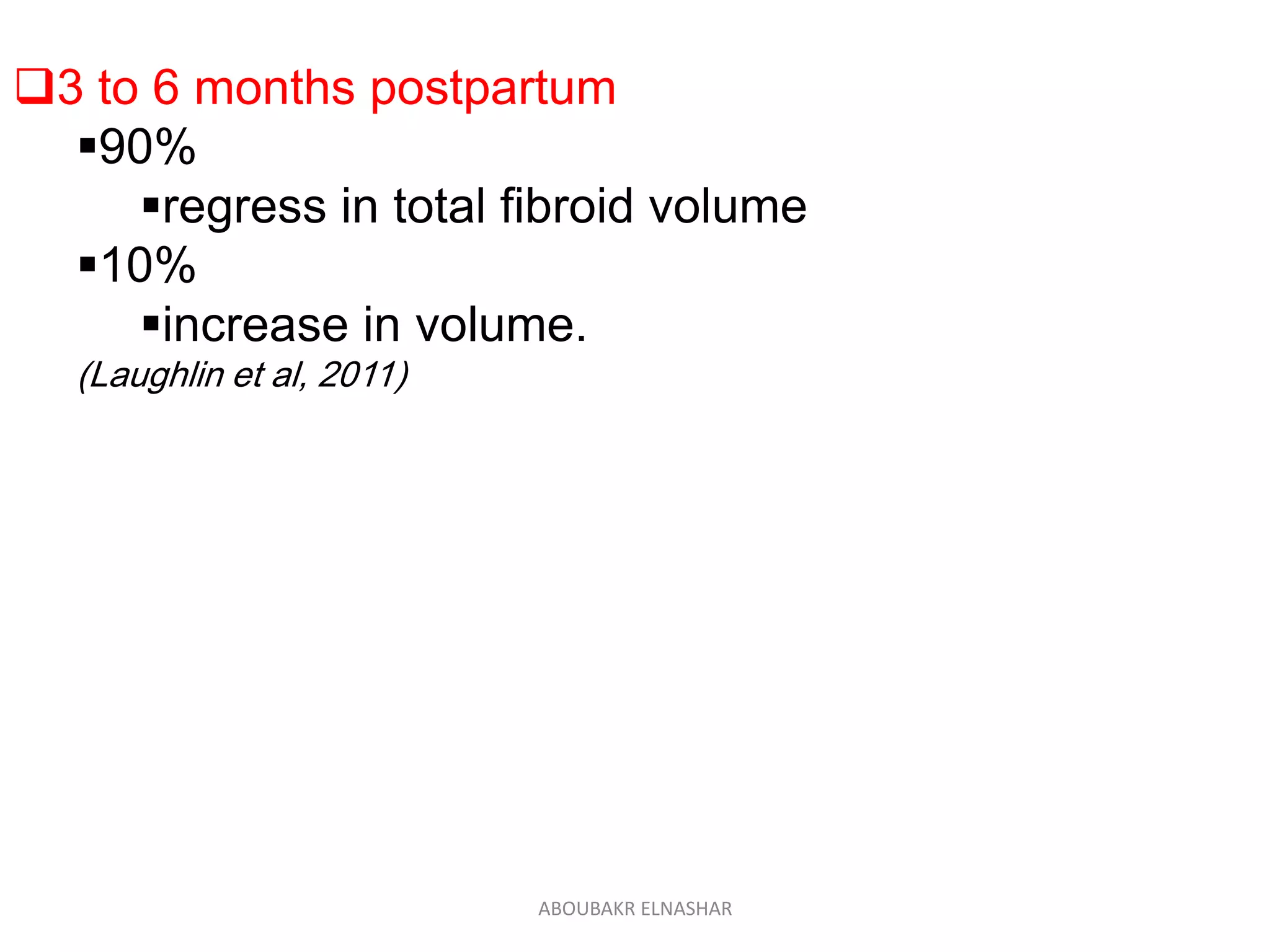 ❑3 to 6 months postpartum

▪90%

▪regress in total fibroid volume

▪10%

▪increase in volume.

(Laughlin et al, 2011)

ABOUBAKR ELNASHAR